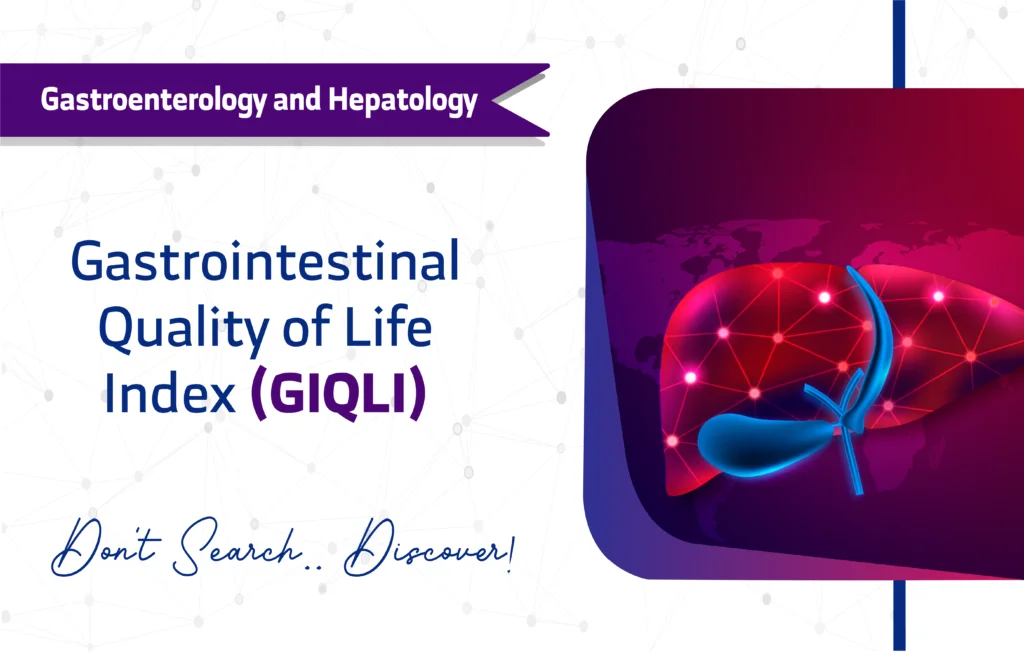 Gastroenterology and Hepatology

Gastrointestinal Quality of Life Index (GIQLI)

Don't Search.. Discover!